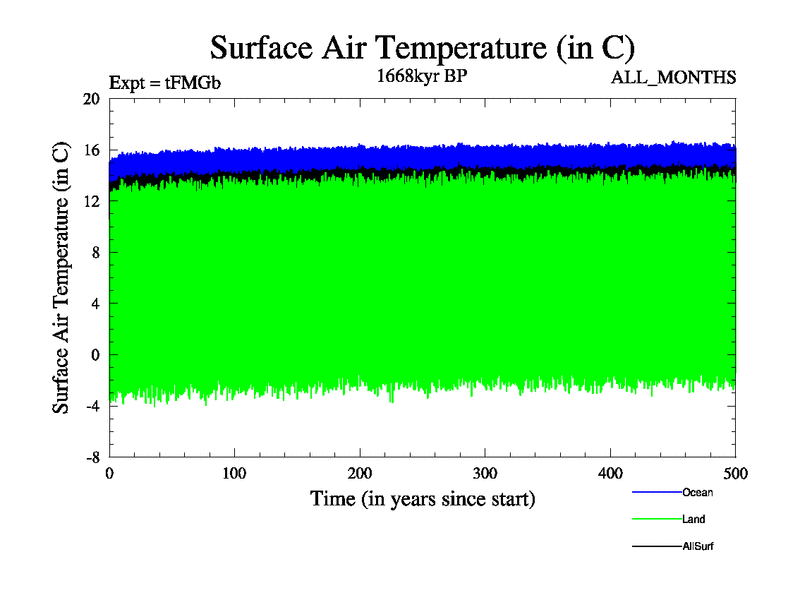 Surface Air Temperature (in C)

Expt = tFMGb

1668kyr BP

ALL_MONTHS

Surface Air Temperature (in C)

20
16
12
8
4
0
-4
-8

0
100
200
300
400
500

Time (in years since start)

Ocean

Land

AllSurf